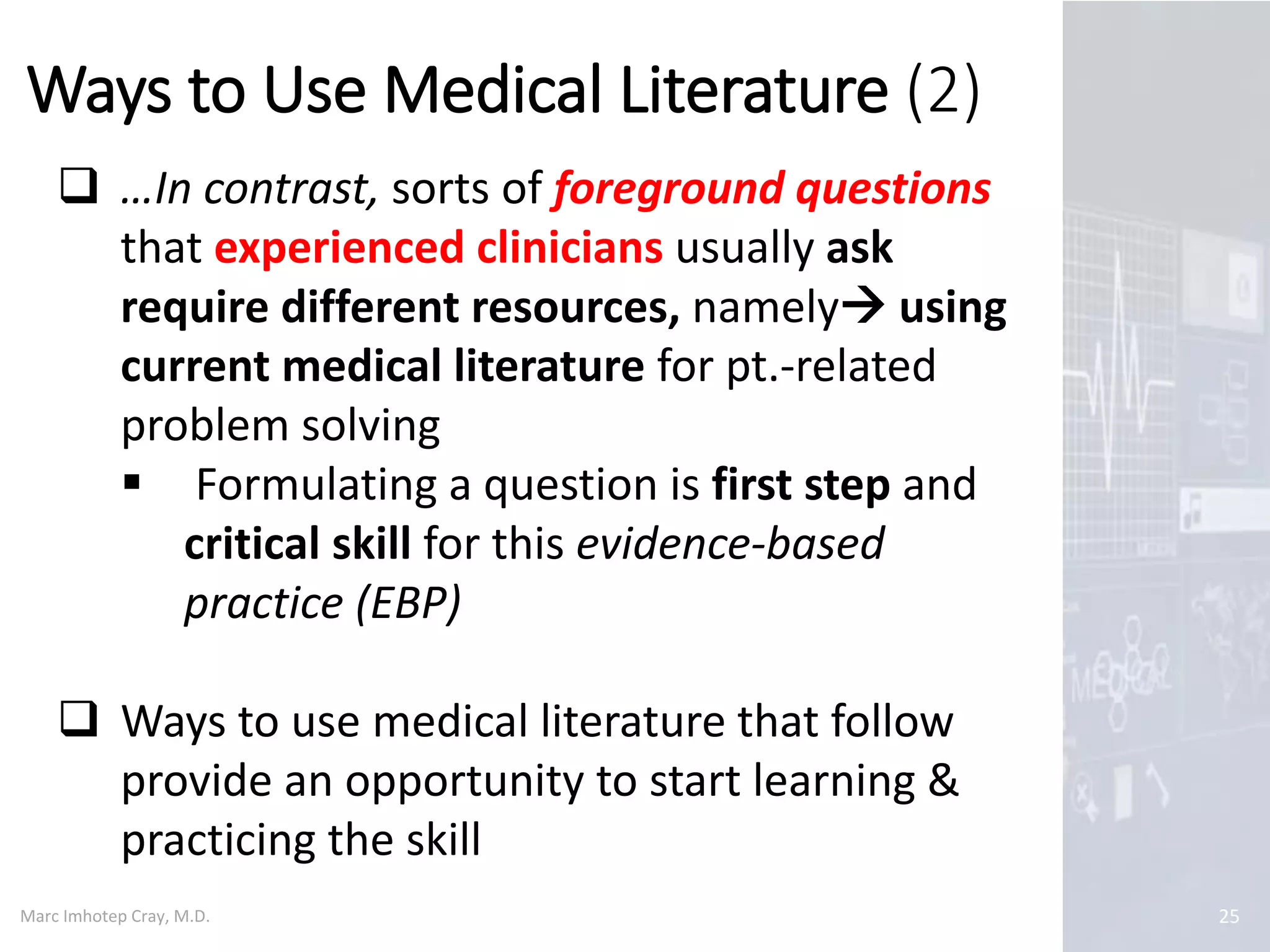 Ways to Use Medical Literature (2)

❑ …In contrast, sorts of foreground questions that experienced clinicians usually ask require different resources, namely→ using current medical literature for pt.-related problem solving

▪ Formulating a question is first step and critical skill for this evidence-based practice (EBP)

❑ Ways to use medical literature that follow provide an opportunity to start learning & practicing the skill

Marc Imhotep Cray, M.D.

25